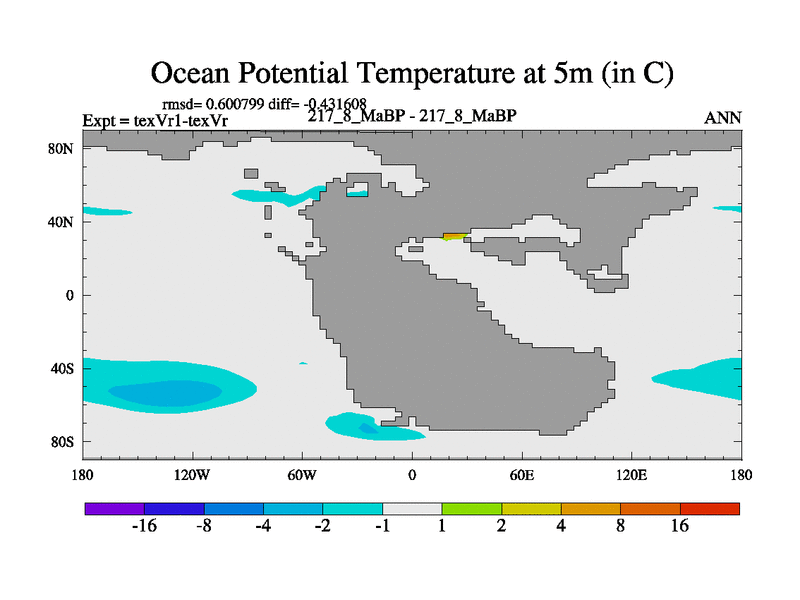 Ocean Potential Temperature at 5m (in C)

rmsd= 0.600799 diff= -0.431608
Expt = texVr1-texVr
217_8_MaBP - 217_8_MaBP
ANN

80N
40N
0
40S
80S

180
120W
60W
0
60E
120E
180

-16
-8
-4
-2
-1
1
2
4
8
16